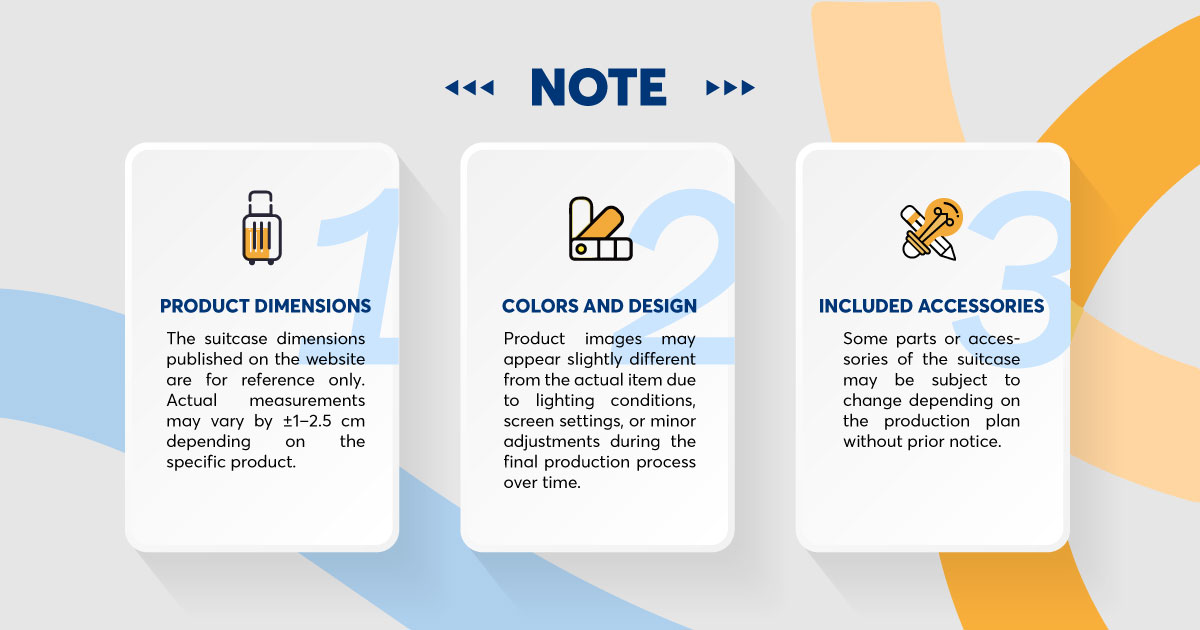 NOTE

1

PRODUCT DIMENSIONS

The suitcase dimensions published on the website are for reference only. Actual measurements may vary by ±1–2.5 cm depending on the specific product.

2

COLORS AND DESIGN

Product images may appear slightly different from the actual item due to lighting conditions, screen settings, or minor adjustments during the final production process over time.

3

INCLUDED ACCESSORIES

Some parts or accessories of the suitcase may be subject to change depending on the production plan without prior notice.